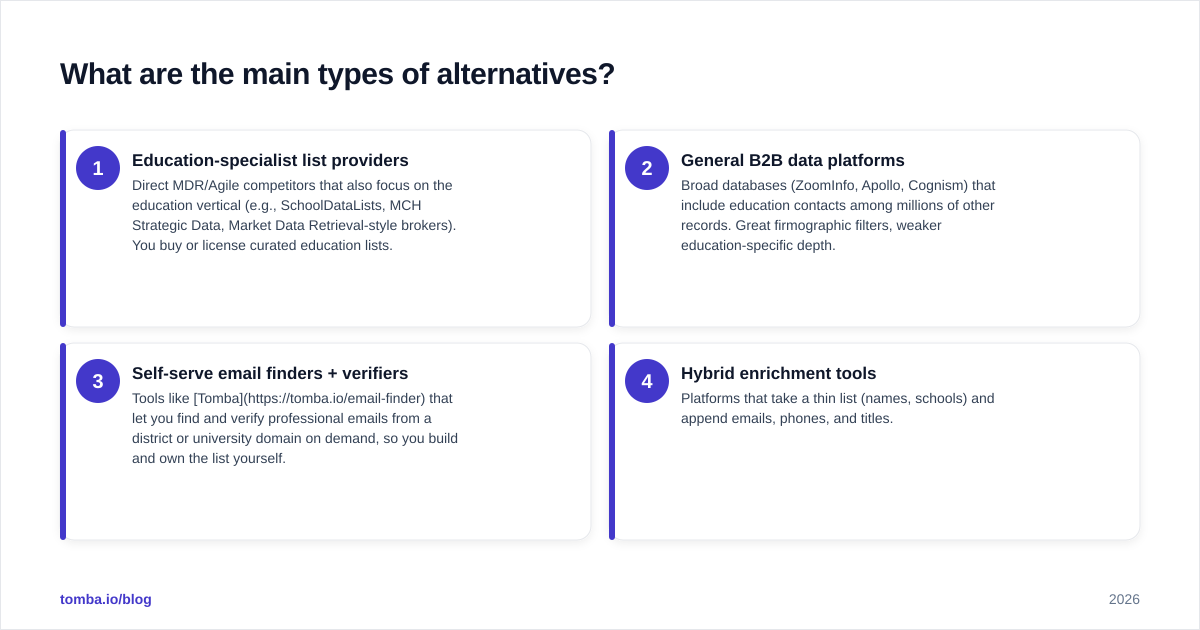 What are the main types of alternatives?

1

Education-specialist list providers

Direct MDR/Agile competitors that also focus on the education vertical (e.g., SchoolDataLists, MCH Strategic Data, Market Data Retrieval-style brokers). You buy or license curated education lists.

2

General B2B data platforms

Broad databases (ZoomInfo, Apollo, Cognism) that include education contacts among millions of other records. Great firmographic filters, weaker education-specific depth.

3

Self-serve email finders + verifiers

Tools like [Tomba](https://tomba.io/email-finder) that let you find and verify professional emails from a district or university domain on demand, so you build and own the list yourself.

4

Hybrid enrichment tools

Platforms that take a thin list (names, schools) and append emails, phones, and titles.

tomba.io/blog

2026